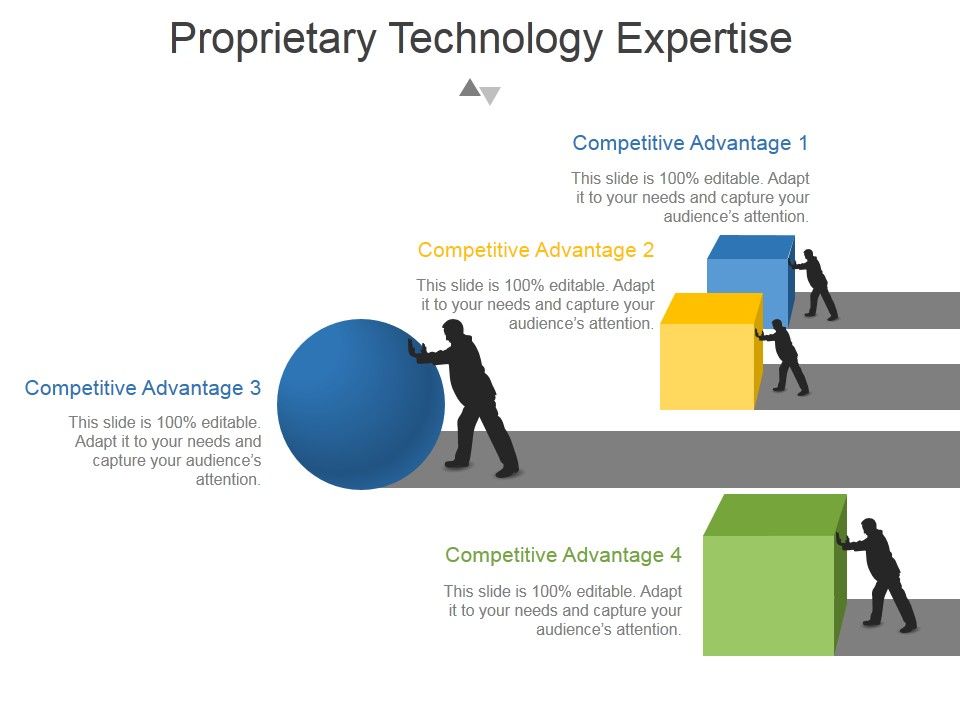 Proprietary Technology Expertise

Competitive Advantage 1

This slide is 100% editable. Adapt it to your needs and capture your audience's attention.

Competitive Advantage 2

This slide is 100% editable. Adapt it to your needs and capture your audience's attention.

Competitive Advantage 3

This slide is 100% editable. Adapt it to your needs and capture your audience's attention.

Competitive Advantage 4

This slide is 100% editable. Adapt it to your needs and capture your audience's attention.